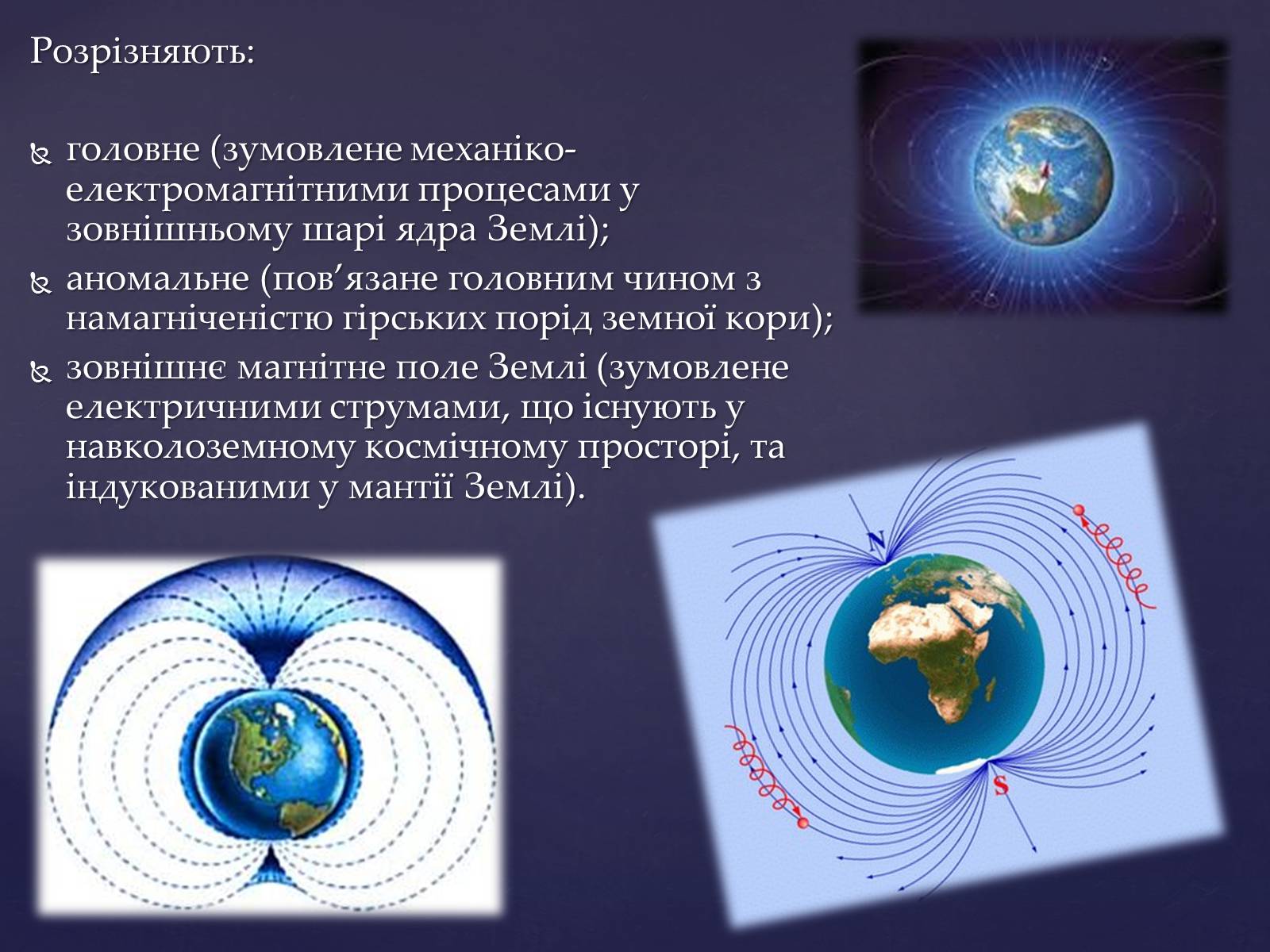 Розрізняють:

головне (зумовлене механіко-електромагнітними процесами у зовнішньому шарі ядра Землі);

аномальне (пов’язане головним чином з намагніченістю гірських порід земної кори);

зовнішнє магнітне поле Землі (зумовлене електричними струмами, що існують у навколоземному космічному просторі, та індукованими у мантії Землі).

N

S